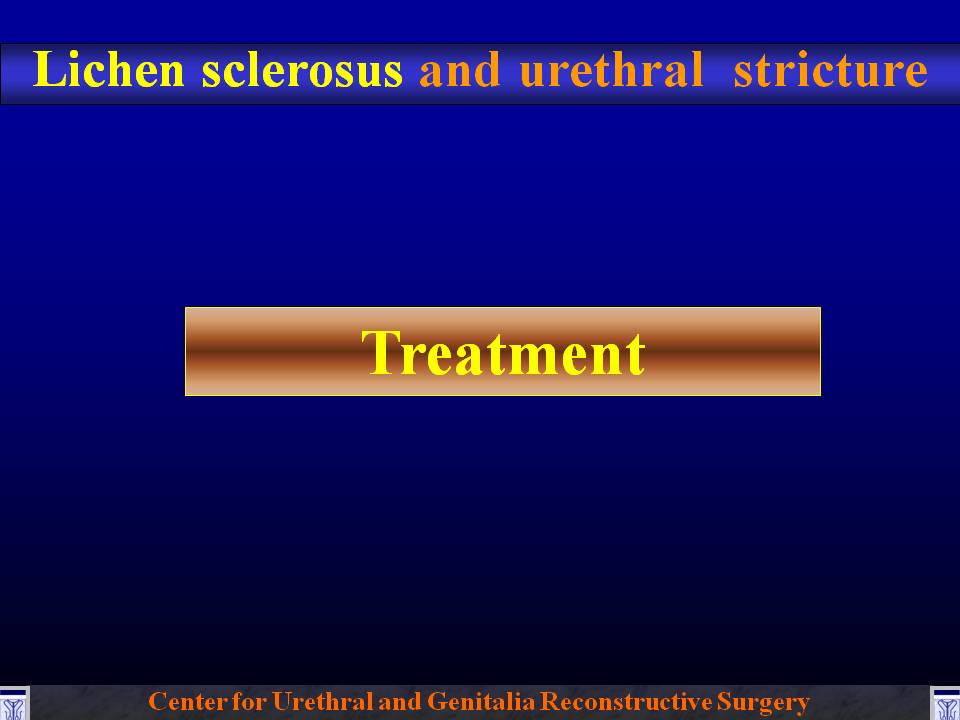 Lichen sclerosus and urethral stricture

Treatment

Center for Urethral and Genitalia Reconstructive Surgery